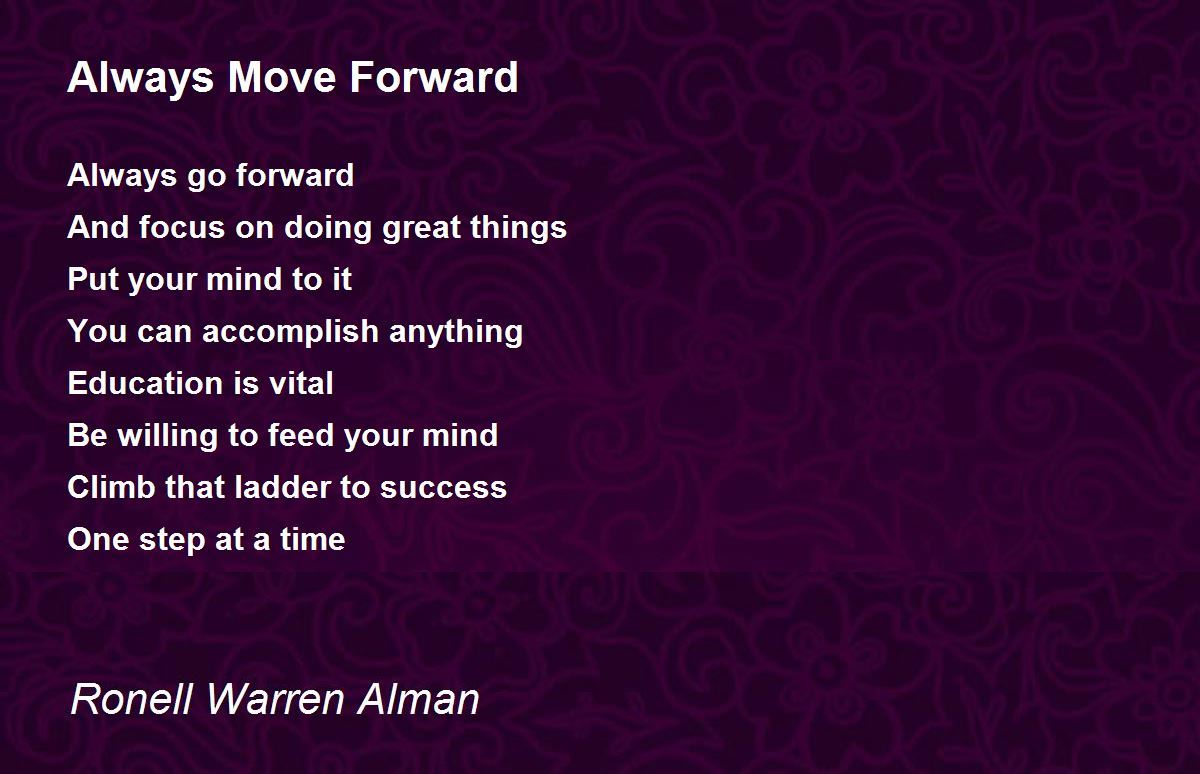 Always Move Forward

Always go forward
And focus on doing great things
Put your mind to it
You can accomplish anything
Education is vital
Be willing to feed your mind
Climb that ladder to success
One step at a time

Ronell Warren Alman